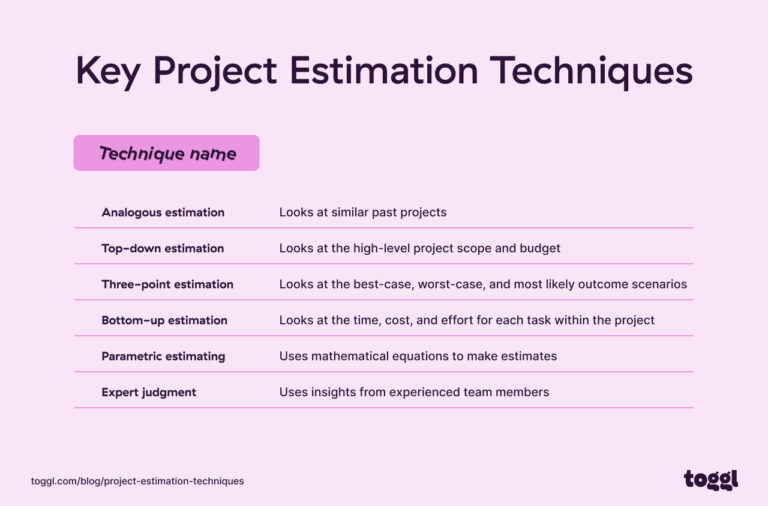 Key Project Estimation Techniques

| Technique name | |
|---|---|
| Analogous estimation | Looks at similar past projects |
| Top-down estimation | Looks at the high-level project scope and budget |
| Three-point estimation | Looks at the best-case, worst-case, and most likely outcome scenarios |
| Bottom-up estimation | Looks at the time, cost, and effort for each task within the project |
| Parametric estimating | Uses mathematical equations to make estimates |
| Expert judgment | Uses insights from experienced team members |

toggl.com/blog/project-estimation-techniques

toggl